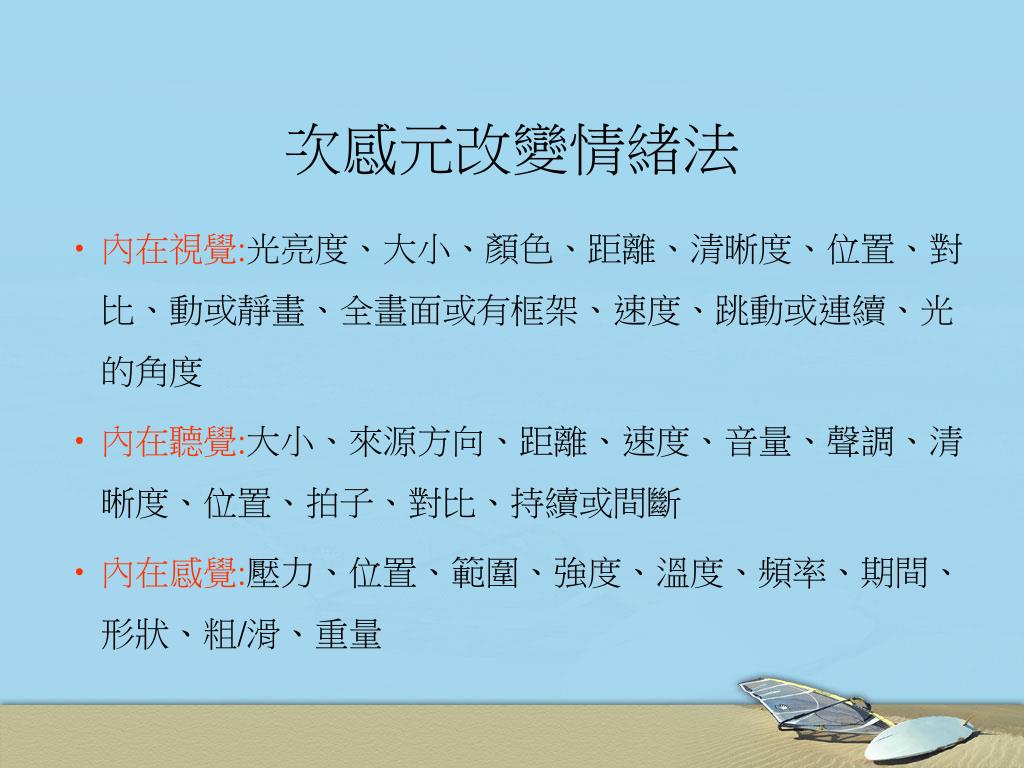 次感元改變情緒法

• 內在視覺:光亮度、大小、顏色、距離、清晰度、位置、對比、動或靜畫、全畫面或有框架、速度、跳動或連續、光的角度

• 內在聽覺:大小、來源方向、距離、速度、音量、聲調、清晰度、位置、拍子、對比、持續或間斷

• 內在感覺:壓力、位置、範圍、強度、溫度、頻率、期間、形狀、粗/滑、重量